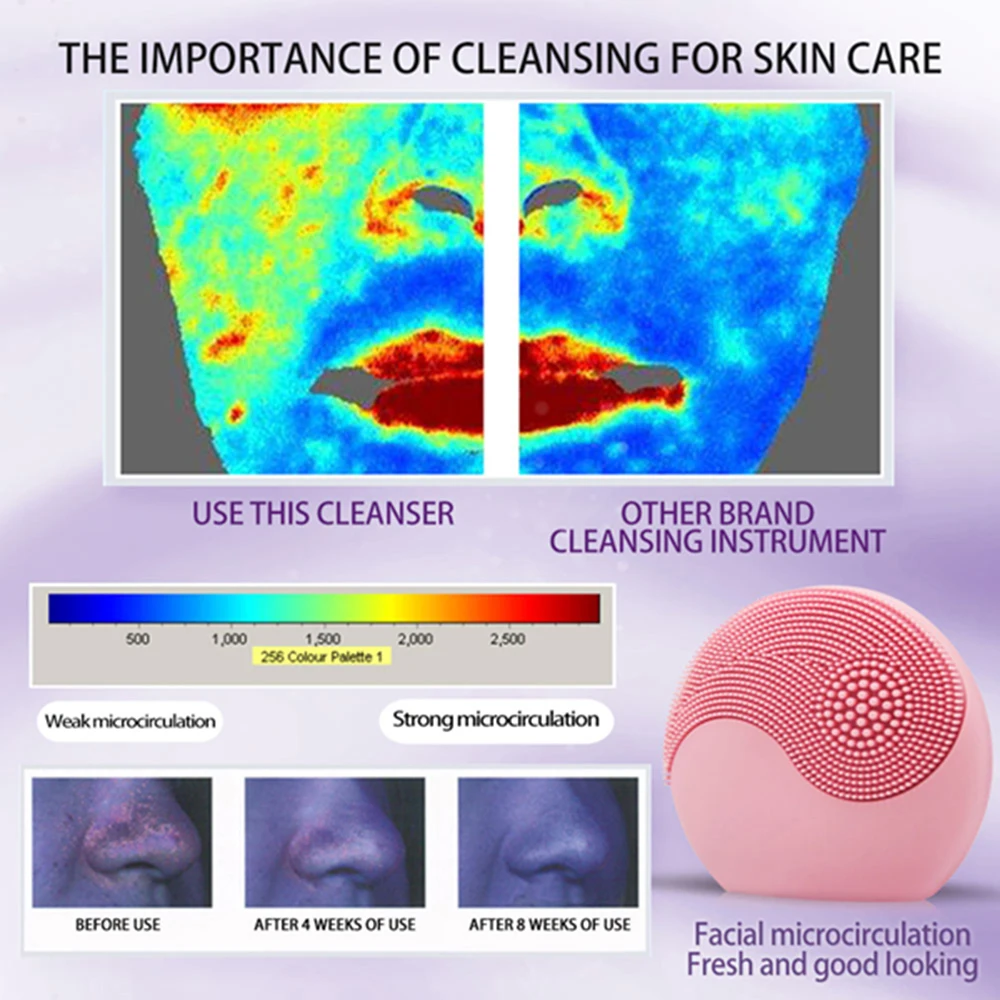 THE IMPORTANCE OF CLEANSING FOR SKIN CARE

USE THIS CLEANSER

OTHER BRAND CLEANSING INSTRUMENT

500 1,000 1,500 2,000 2,500

256 Colour Palette 1

Weak microcirculation

Strong microcirculation

BEFORE USE

AFTER 4 WEEKS OF USE

AFTER 8 WEEKS OF USE

Facial microcirculation
Fresh and good looking